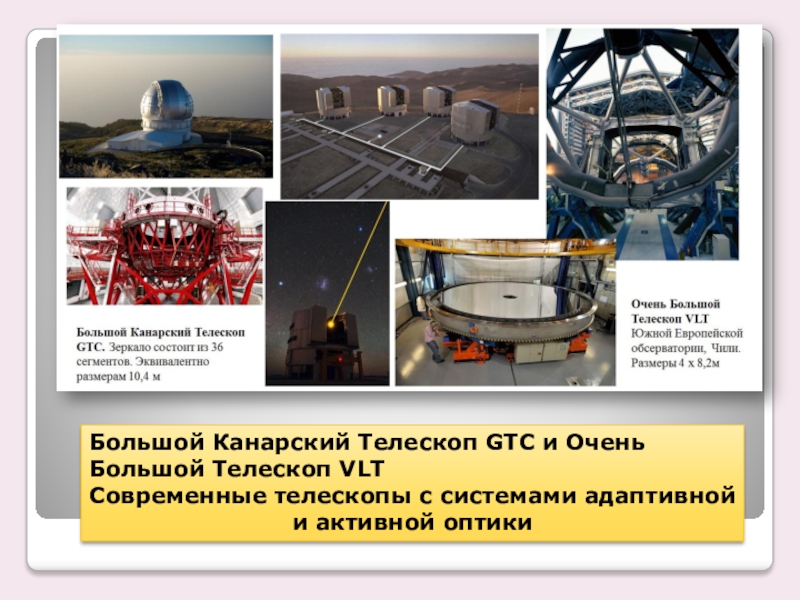 Большой Канарский Телескоп GTC. Зеркало состоит из 36 сегментов. Эквивалентно размерам 10,4 м

Очень Большой Телескоп VLT Южной Европейской обсерватории, Чили. Размеры 4 х 8,2м

Большой Канарский Телескоп GTC и Очень Большой Телескоп VLT
Современные телескопы с системами адаптивной и активной оптики